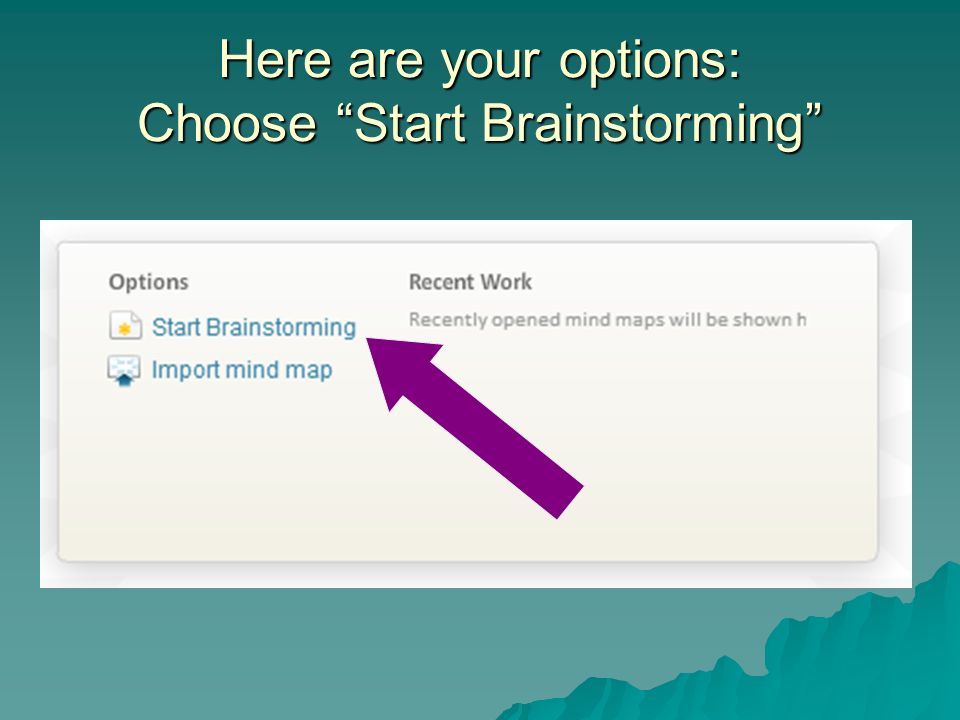 Here are your options:
Choose “Start Brainstorming”

Options

Start Brainstorming

Import mind map

Recent Work

Recently opened mind maps will be shown h